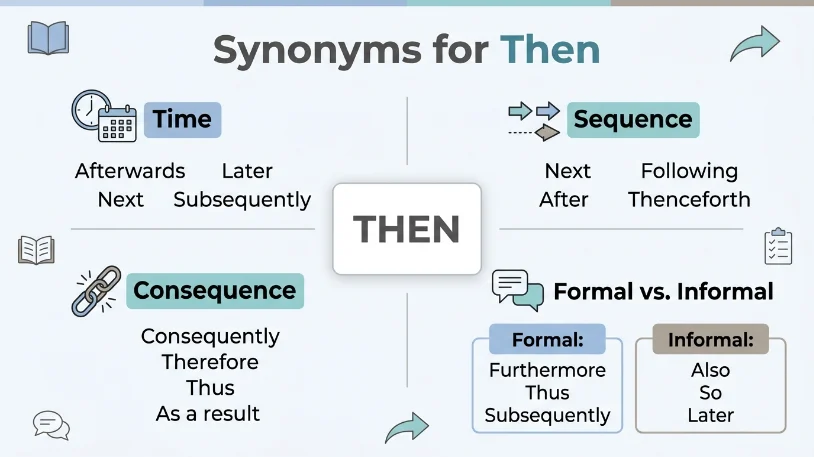 Synonyms for Then

Time

Afterwards Later
Next Subsequently

Sequence

Next Following
After Thenceforth

THEN

Consequence

Consequently
Therefore
Thus
As a result

Formal vs. Informal

Formal:
Furthermore
Thus
Subsequently

Informal:
Also
So
Later